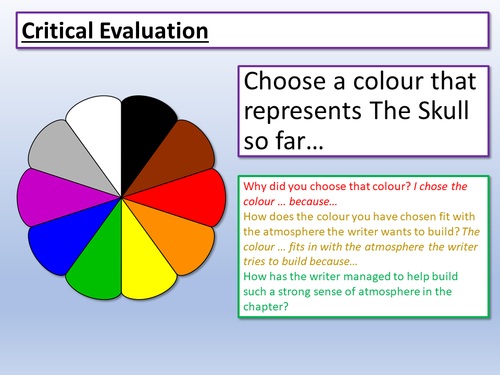 Critical Evaluation

Choose a colour that represents The Skull so far…

Why did you choose that colour? I chose the colour … because…
How does the colour you have chosen fit with the atmosphere the writer wants to build? The colour … fits in with the atmosphere the writer tries to build because…
How has the writer managed to help build such a strong sense of atmosphere in the chapter?